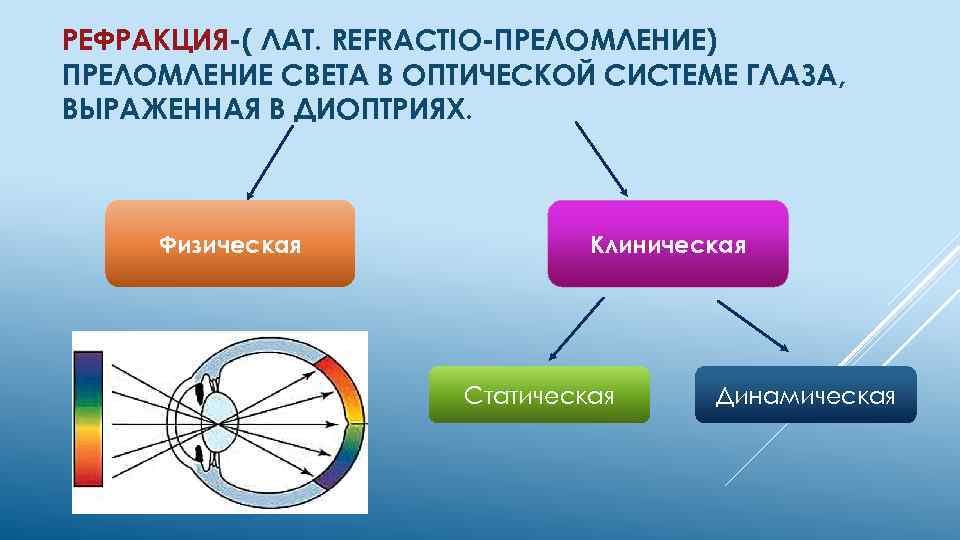 РЕФРАКЦИЯ-( ЛАТ. REFRACTIO-ПРЕЛОМЛЕНИЕ) ПРЕЛОМЛЕНИЕ СВЕТА В ОПТИЧЕСКОЙ СИСТЕМЕ ГЛАЗА, ВЫРАЖЕННАЯ В ДИОПТРИЯХ.

Физическая

Клиническая

Статическая

Динамическая